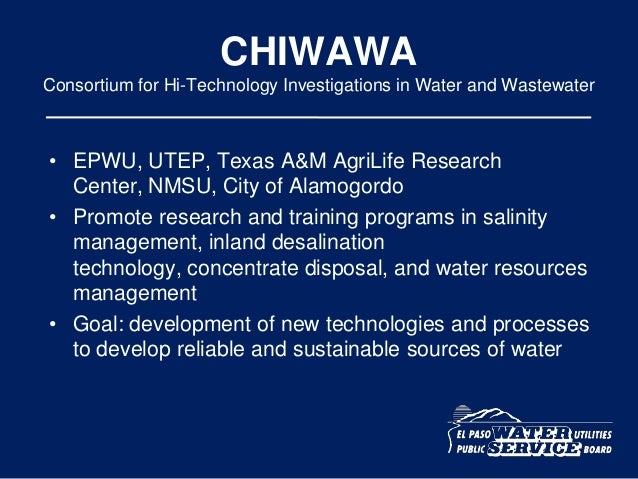 CHIWAWA
Consortium for Hi-Technology Investigations in Water and Wastewater

• EPWU, UTEP, Texas A&M AgriLife Research Center, NMSU, City of Alamogordo
• Promote research and training programs in salinity management, inland desalination technology, concentrate disposal, and water resources management
• Goal: development of new technologies and processes to develop reliable and sustainable sources of water

EL PASO WATER UTILITIES
PUBLIC SERVICE BOARD